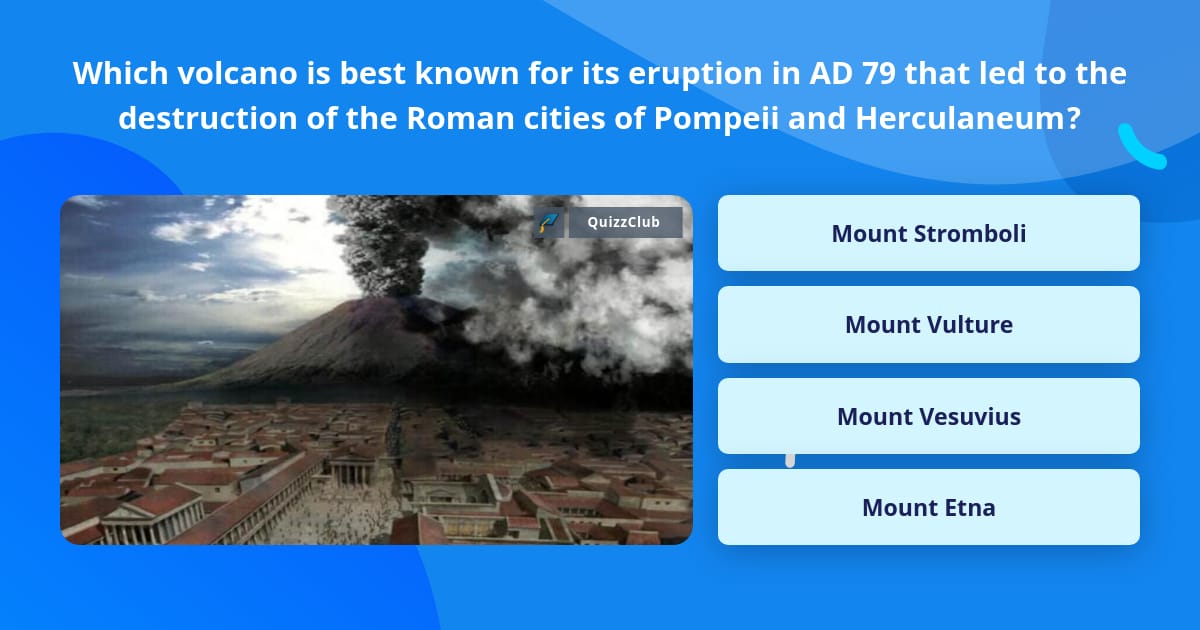 Which volcano is best known for its eruption in AD 79 that led to the destruction of the Roman cities of Pompeii and Herculaneum?

QuizzClub

Mount Stromboli

Mount Vulture

Mount Vesuvius

Mount Etna